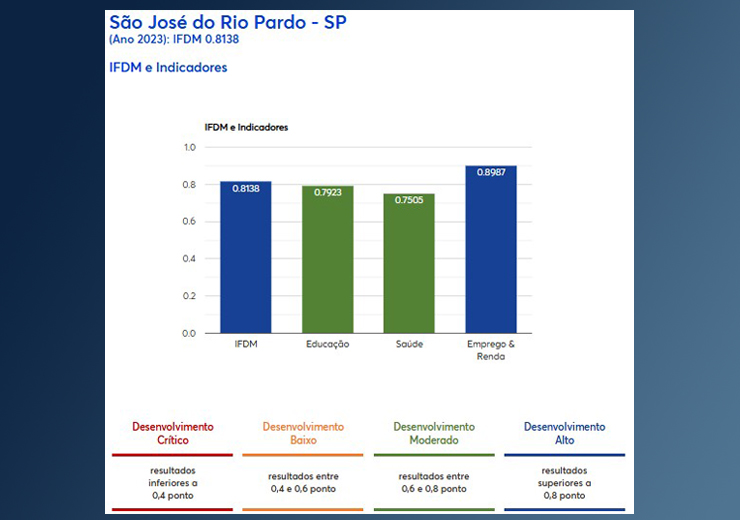 São José do Rio Pardo - SP
(Ano 2023): IFDM 0.8138

IFDM e Indicadores

IFDM e Indicadores

1.0
0.8
0.6
0.4
0.2
0.0

0.8138
0.7923
0.7505
0.8987

IFDM
Educação
Saúde
Emprego & Renda

Desenvolvimento Crítico
resultados inferiores a 0,4 ponto

Desenvolvimento Baixo
resultados entre 0,4 e 0,6 ponto

Desenvolvimento Moderado
resultados entre 0,6 e 0,8 ponto

Desenvolvimento Alto
resultados superiores a 0,8 ponto